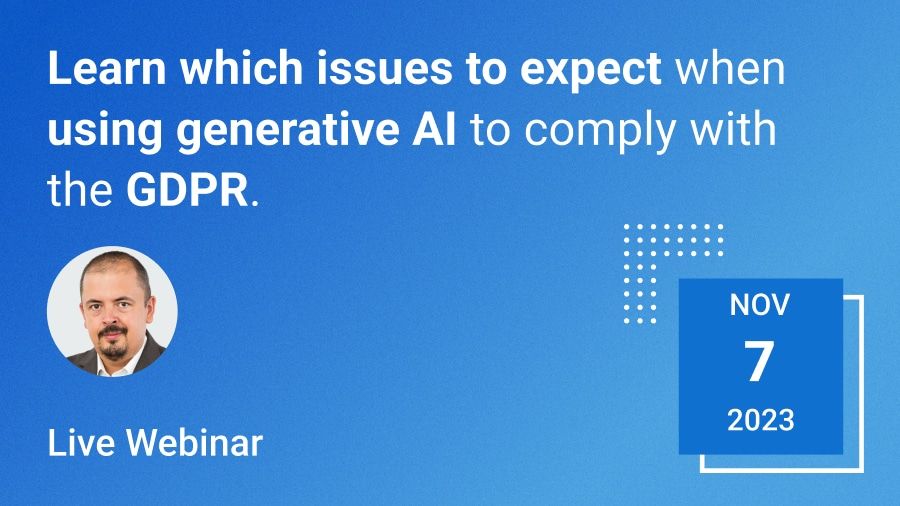 Learn which issues to expect when using generative AI to comply with the GDPR.

Live Webinar

NOV
7
2023